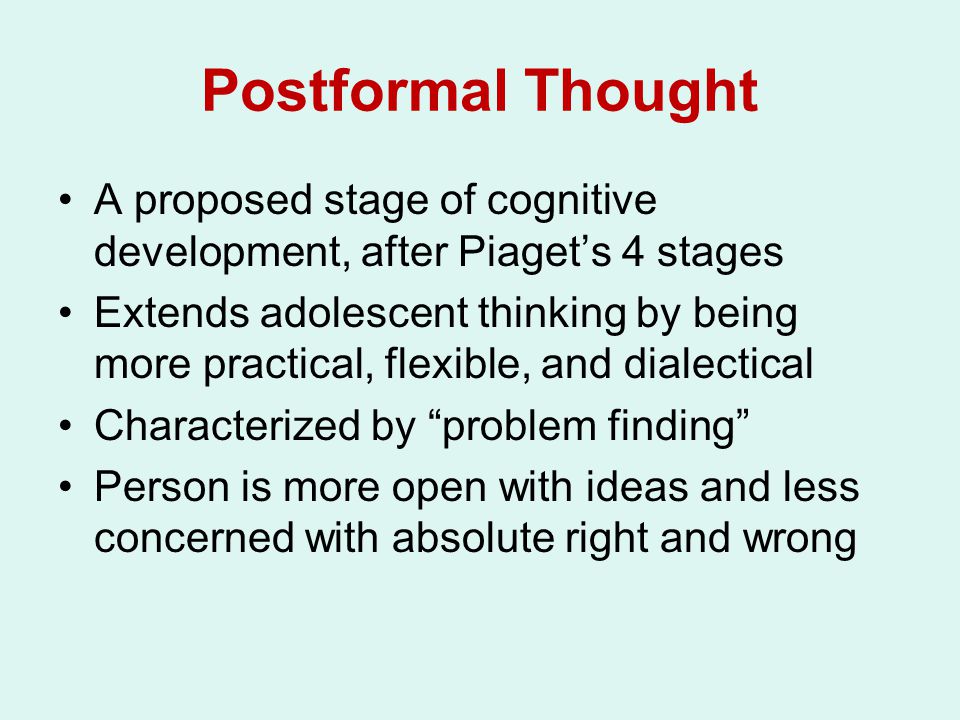 Postformal Thought

• A proposed stage of cognitive development, after Piaget’s 4 stages
• Extends adolescent thinking by being more practical, flexible, and dialectical
• Characterized by “problem finding”
• Person is more open with ideas and less concerned with absolute right and wrong